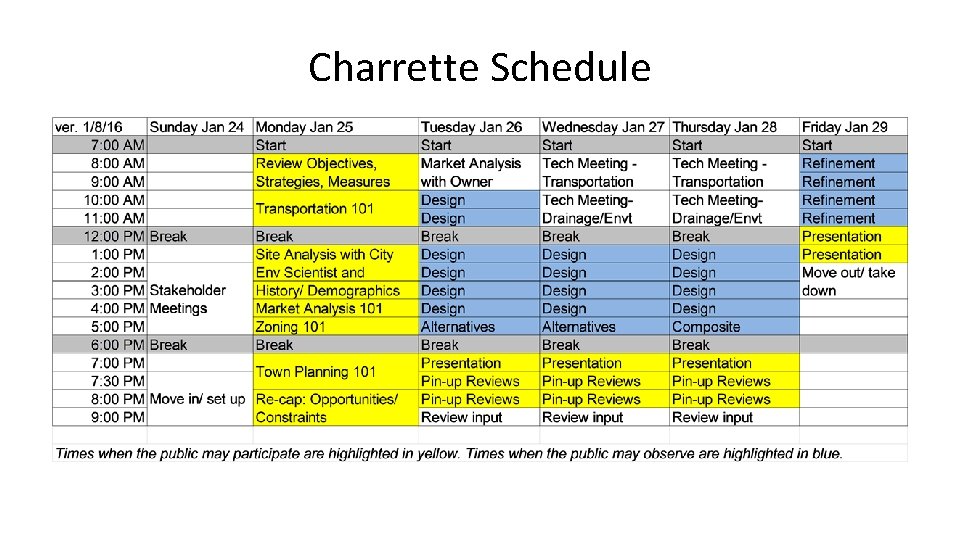 Charrette Schedule

| ver. 1/8/16 | Sunday Jan 24 | Monday Jan 25 | Tuesday Jan 26 | Wednesday Jan 27 | Thursday Jan 28 | Friday Jan 29 |
|---|---|---|---|---|---|---|
| 7:00 AM | | Start | Start | Start | Start | Start |
| 8:00 AM | | Review Objectives, | Market Analysis | Tech Meeting - | Tech Meeting - | Refinement |
| 9:00 AM | | Strategies, Measures | with Owner | Transportation | Transportation | Refinement |
| 10:00 AM | | Transportation 101 | Design | Tech Meeting- | Tech Meeting- | Refinement |
| 11:00 AM | | | Design | Drainage/Envt | Drainage/Envt | Refinement |
| 12:00 PM | Break | Break | Break | Break | Break | Presentation |
| 1:00 PM | | Site Analysis with City | Design | Design | Design | Presentation |
| 2:00 PM | | Env Scientist and | Design | Design | Design | Move out/ take |
| 3:00 PM | Stakeholder | History/ Demographics | Design | Design | Design | down |
| 4:00 PM | Meetings | Market Analysis 101 | Design | Design | Design | |
| 5:00 PM | | Zoning 101 | Alternatives | Alternatives | Composite | |
| 6:00 PM | Break | Break | Break | Break | Break | |
| 7:00 PM | | Town Planning 101 | Presentation | Presentation | Presentation | |
| 7:30 PM | | | Pin-up Reviews | Pin-up Reviews | Pin-up Reviews | |
| 8:00 PM | Move in/ set up | Re-cap: Opportunities/ | Pin-up Reviews | Pin-up Reviews | Pin-up Reviews | |
| 9:00 PM | | Constraints | Review input | Review input | Review input | |

Times when the public may participate are highlighted in yellow. Times when the public may observe are highlighted in blue.